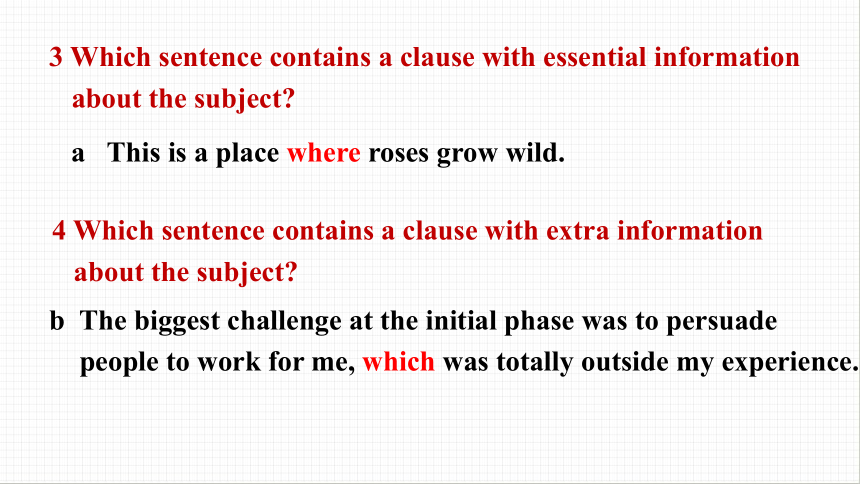 3 Which sentence contains a clause with essential information about the subject?

a This is a place where roses grow wild.

4 Which sentence contains a clause with extra information about the subject?

b The biggest challenge at the initial phase was to persuade people to work for me, which was totally outside my experience.